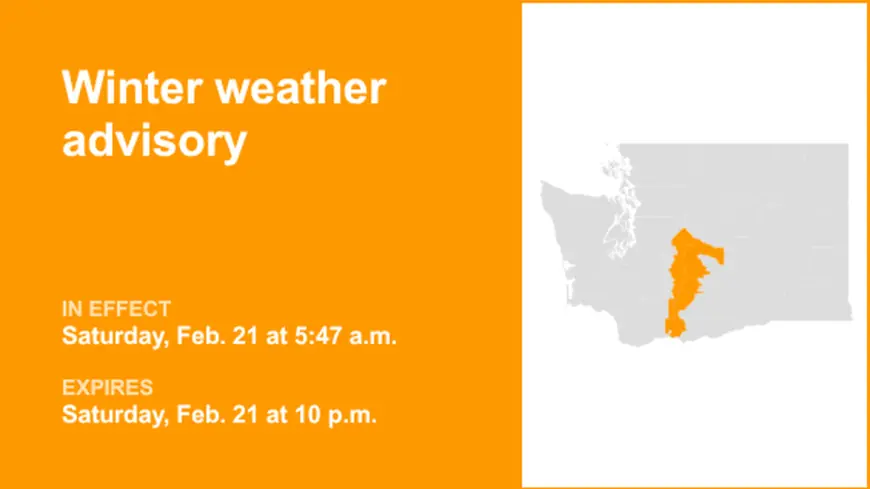 Winter weather advisory

IN EFFECT
Saturday, Feb. 21 at 5:47 a.m.

EXPIRES
Saturday, Feb. 21 at 10 p.m.